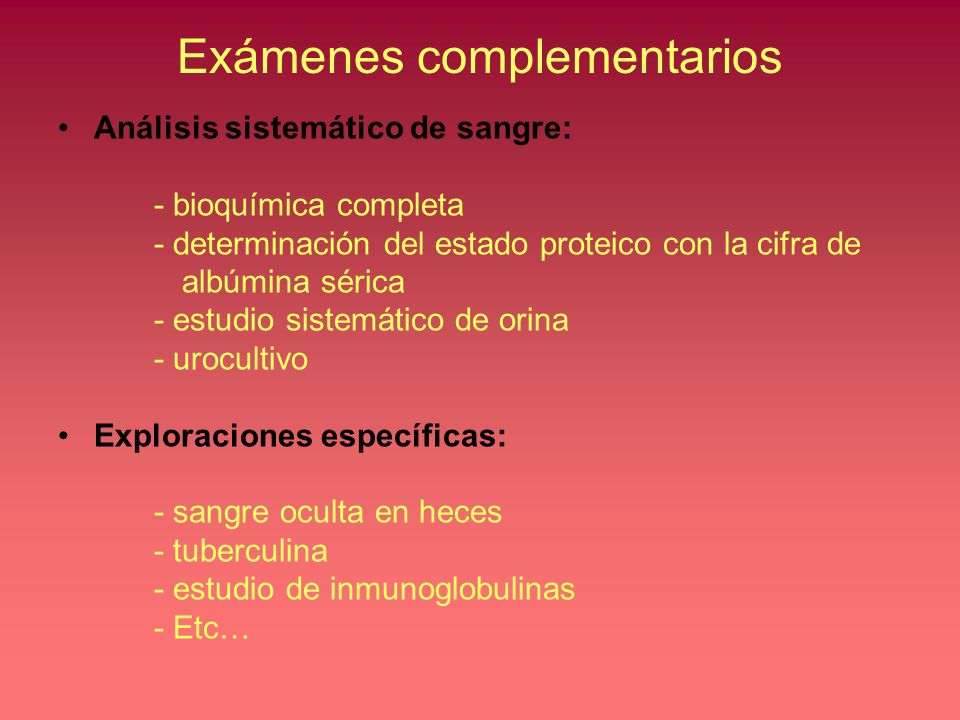 Exámenes complementarios

• Análisis sistemático de sangre:

- bioquímica completa
- determinación del estado proteico con la cifra de albúmina sérica
- estudio sistemático de orina
- urocultivo

• Exploraciones específicas:

- sangre oculta en heces
- tuberculina
- estudio de inmunoglobulinas
- Etc…